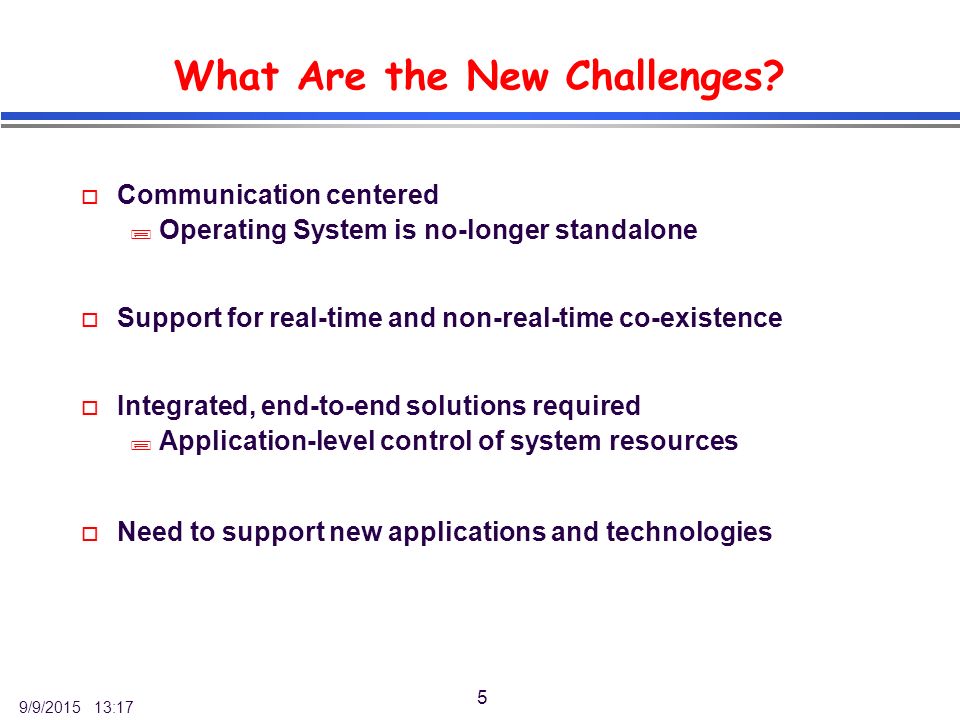 What Are the New Challenges?

Communication centered

Operating System is no-longer standalone

Support for real-time and non-real-time co-existence

Integrated, end-to-end solutions required

Application-level control of system resources

Need to support new applications and technologies

9/9/2015 13:17

5